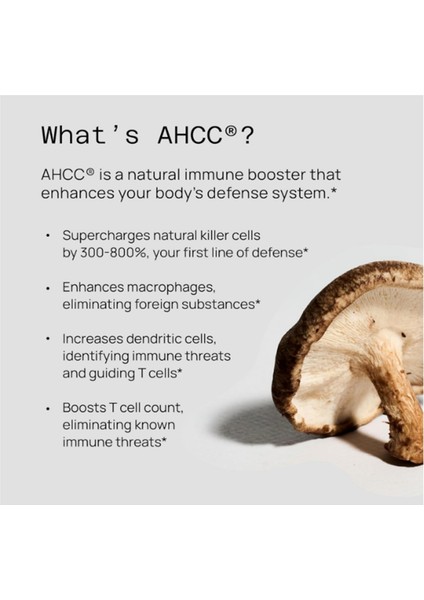 What's AHCC®?

AHCC® is a natural immune booster that enhances your body's defense system.*

• Supercharges natural killer cells by 300-800%, your first line of defense*

• Enhances macrophages, eliminating foreign substances*

• Increases dendritic cells, identifying immune threats and guiding T cells*

• Boosts T cell count, eliminating known immune threats*